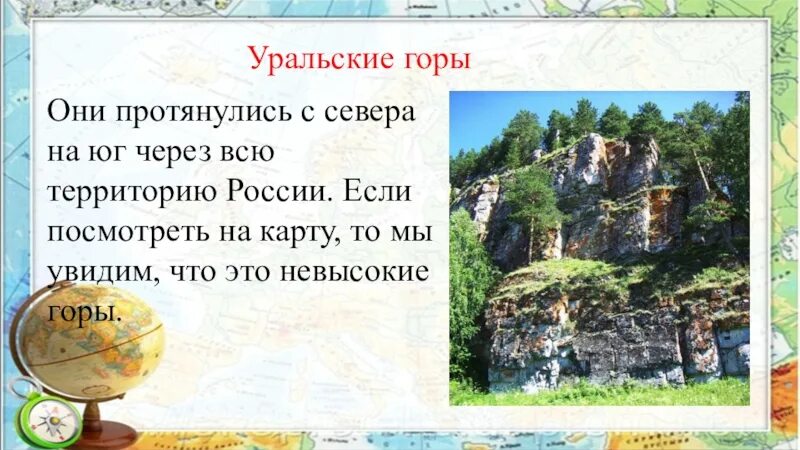 Уральские горы

Они протянулись с севера на юг через всю территорию России. Если посмотреть на карту, то мы увидим, что это невысокие горы.